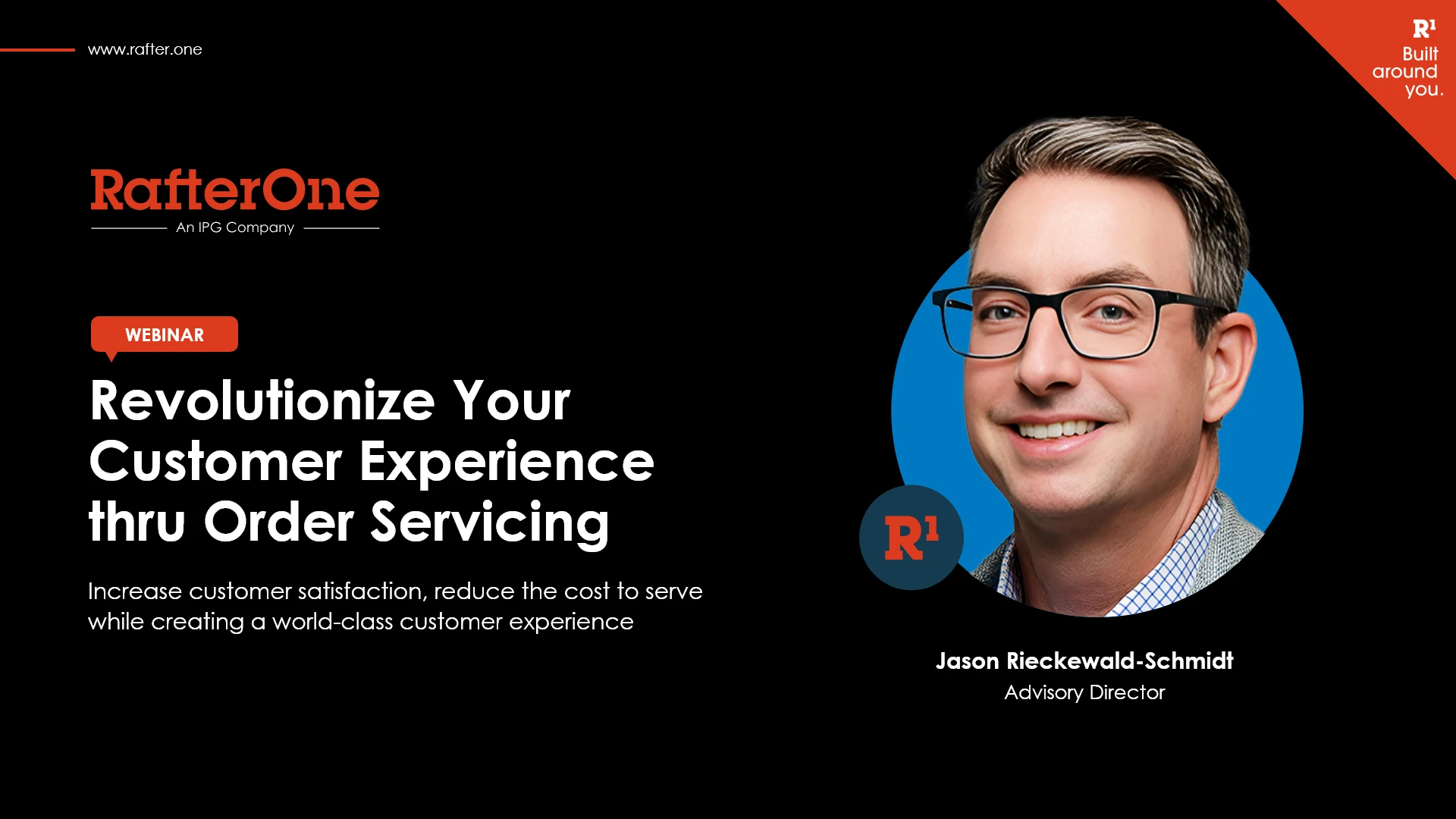 www.rafter.one

R1
Built around you.

RafterOne
An IPG Company

WEBINAR

Revolutionize Your Customer Experience thru Order Servicing

Increase customer satisfaction, reduce the cost to serve while creating a world-class customer experience

R1

Jason Rieckewald-Schmidt
Advisory Director